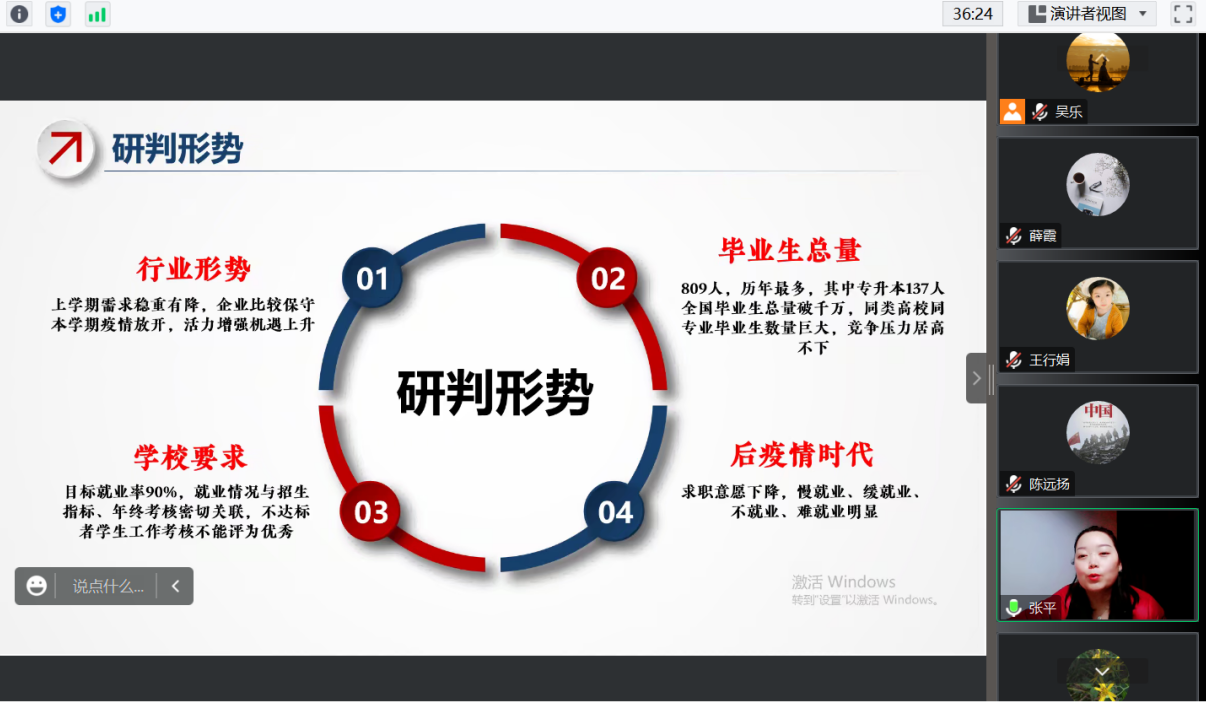 36:24

演讲者视图

研判形势

行业形势

上学期需求稳重有降，企业比较保守
本学期疫情放开，活力增强机遇上升

01

02

毕业生总量

809人，历年最多，其中专升本137人
全国毕业生总量破千万，同类高校同专业毕业生数量巨大，竞争压力居高不下

研判形势

学校要求

目标就业率90%，就业情况与招生指标、年终考核密切关联，不达标者学生工作考核不能评为优秀

03

04

后疫情时代

求职意愿下降，慢就业、缓就业、不就业、难就业明显

说点什么...

激活 Windows
转到"设置"以激活 Windows。

吴乐

薛霞

王行娟

中国

陈远扬

张平